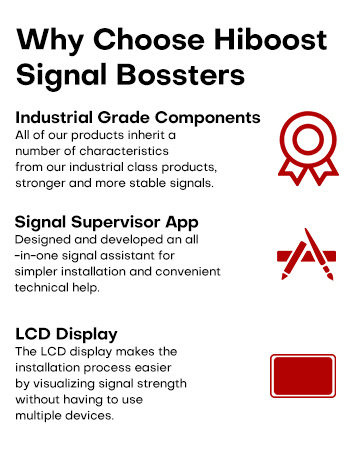 Why Choose Hiboost Signal Bossters

Industrial Grade Components
All of our products inherit a number of characteristics from our industrial class products, stronger and more stable signals.

Signal Supervisor App
Designed and developed an all -in-one signal assistant for simpler installation and convenient technical help.

LCD Display
The LCD display makes the installation process easier by visualizing signal strength without having to use multiple devices.